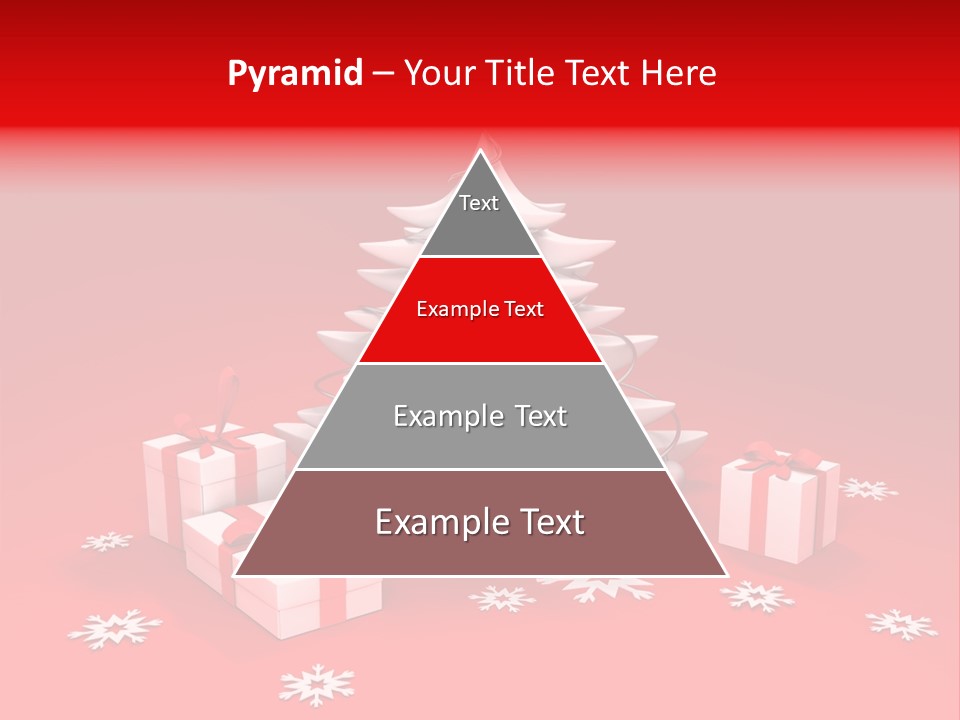 Pyramid – Your Title Text Here

Text

Example Text

Example Text

Example Text